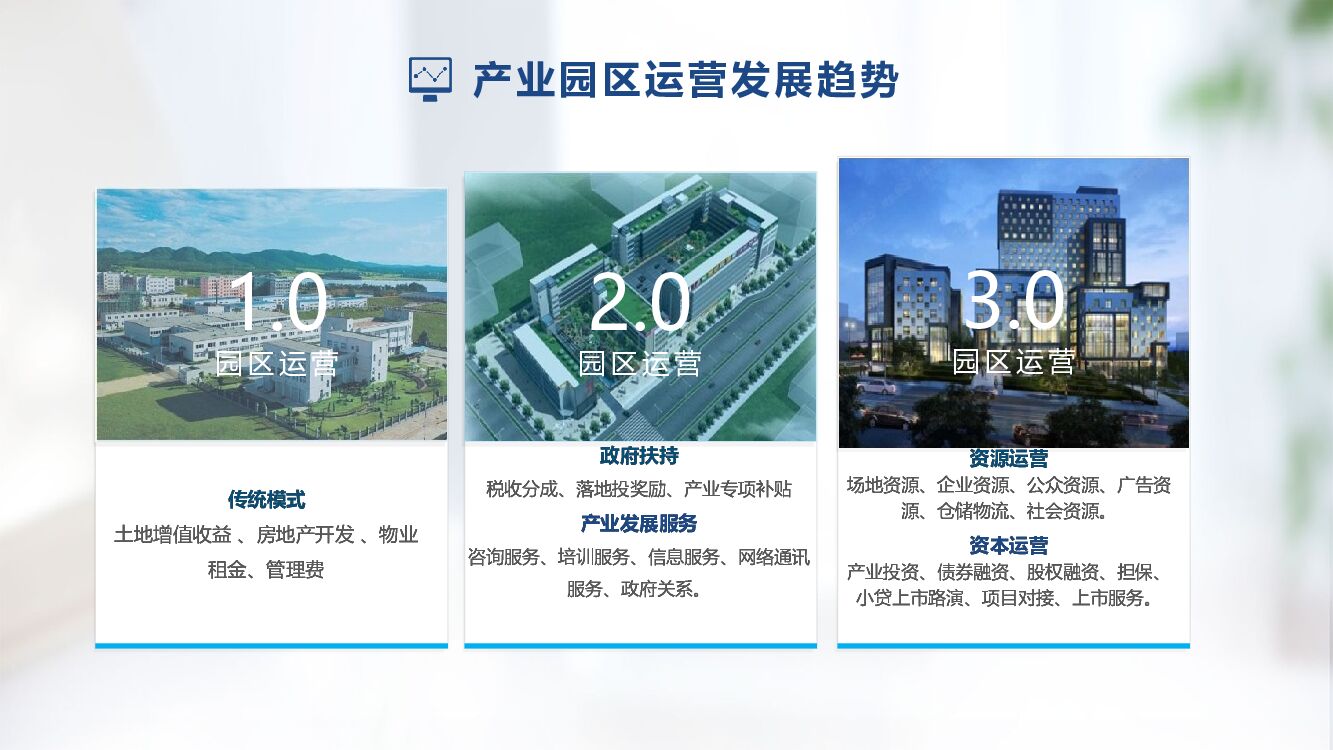 产业园区运营发展趋势

1.0
园区运营

传统模式
土地增值收益 、房地产开发 、物业租金、管理费

2.0
园区运营

政府扶持
税收分成、落地投奖励、产业专项补贴
产业发展服务
咨询服务、培训服务、信息服务、网络通讯服务、政府关系。

3.0
园区运营

资源运营
场地资源、企业资源、公众资源、广告资源、仓储物流、社会资源。
资本运营
产业投资、债券融资、股权融资、担保、小贷上市路演、项目对接、上市服务。